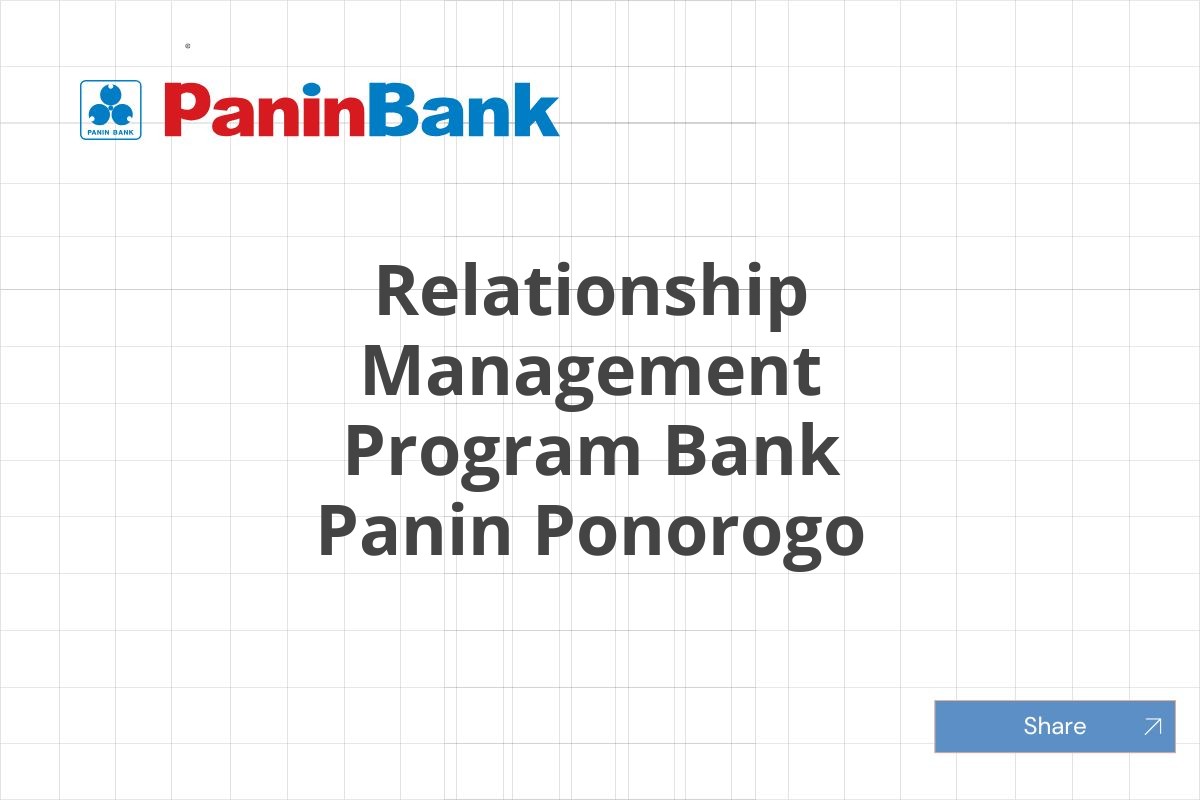 PANIN BANK

PaninBank

Relationship Management Program Bank Panin Ponorogo

Share